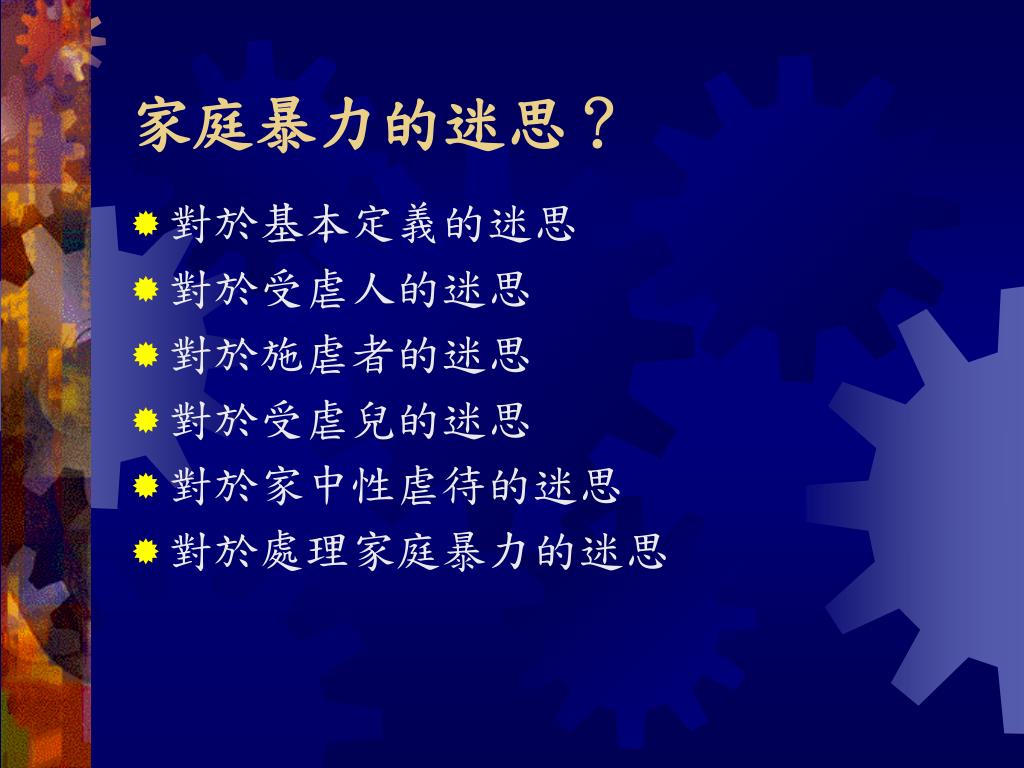 家庭暴力的迷思？

對於基本定義的迷思
對於受虐人的迷思
對於施虐者的迷思
對於受虐兒的迷思
對於家中性虐待的迷思
對於處理家庭暴力的迷思